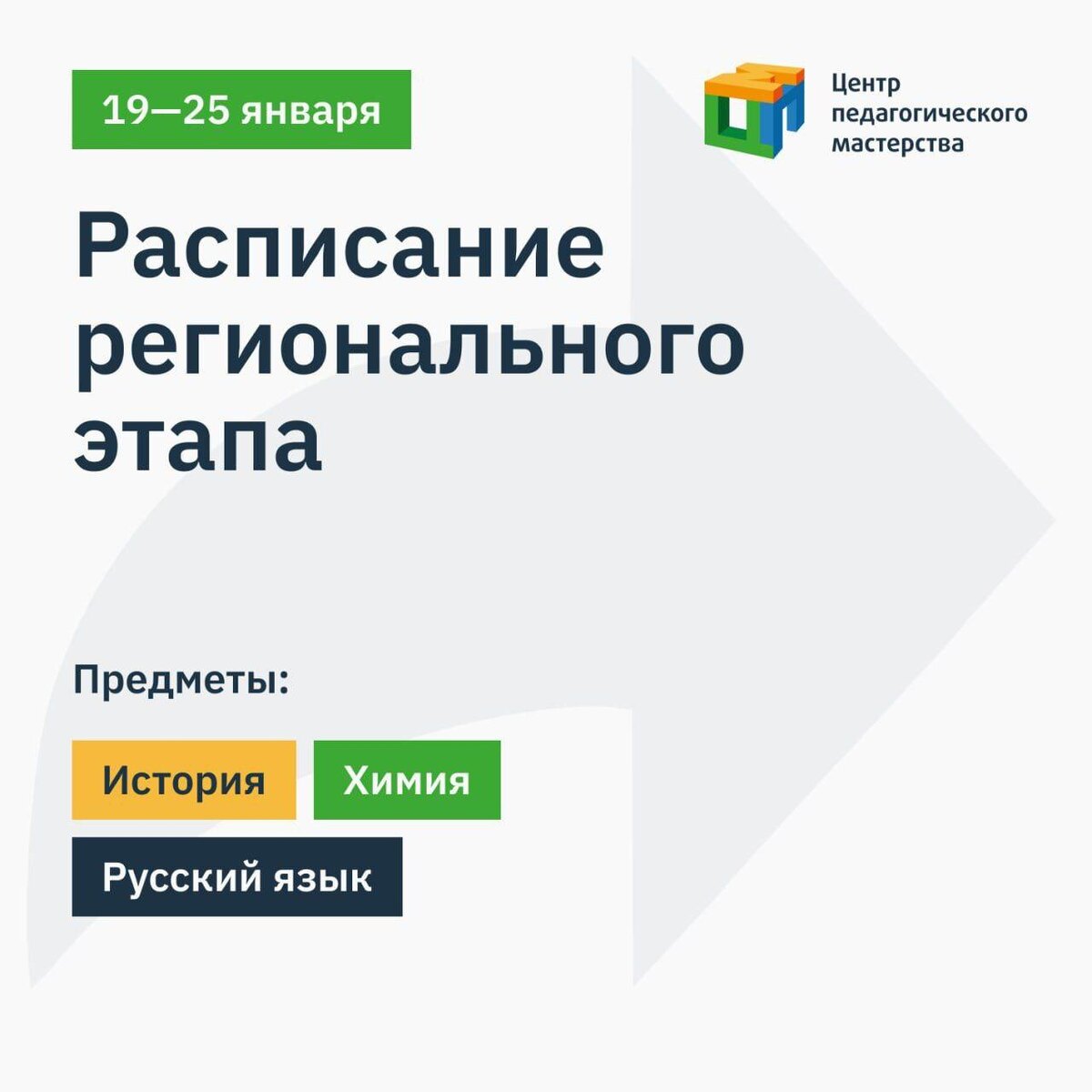 19—25 января

Центр педагогического мастерства

Расписание регионального этапа

Предметы:

История

Химия

Русский язык